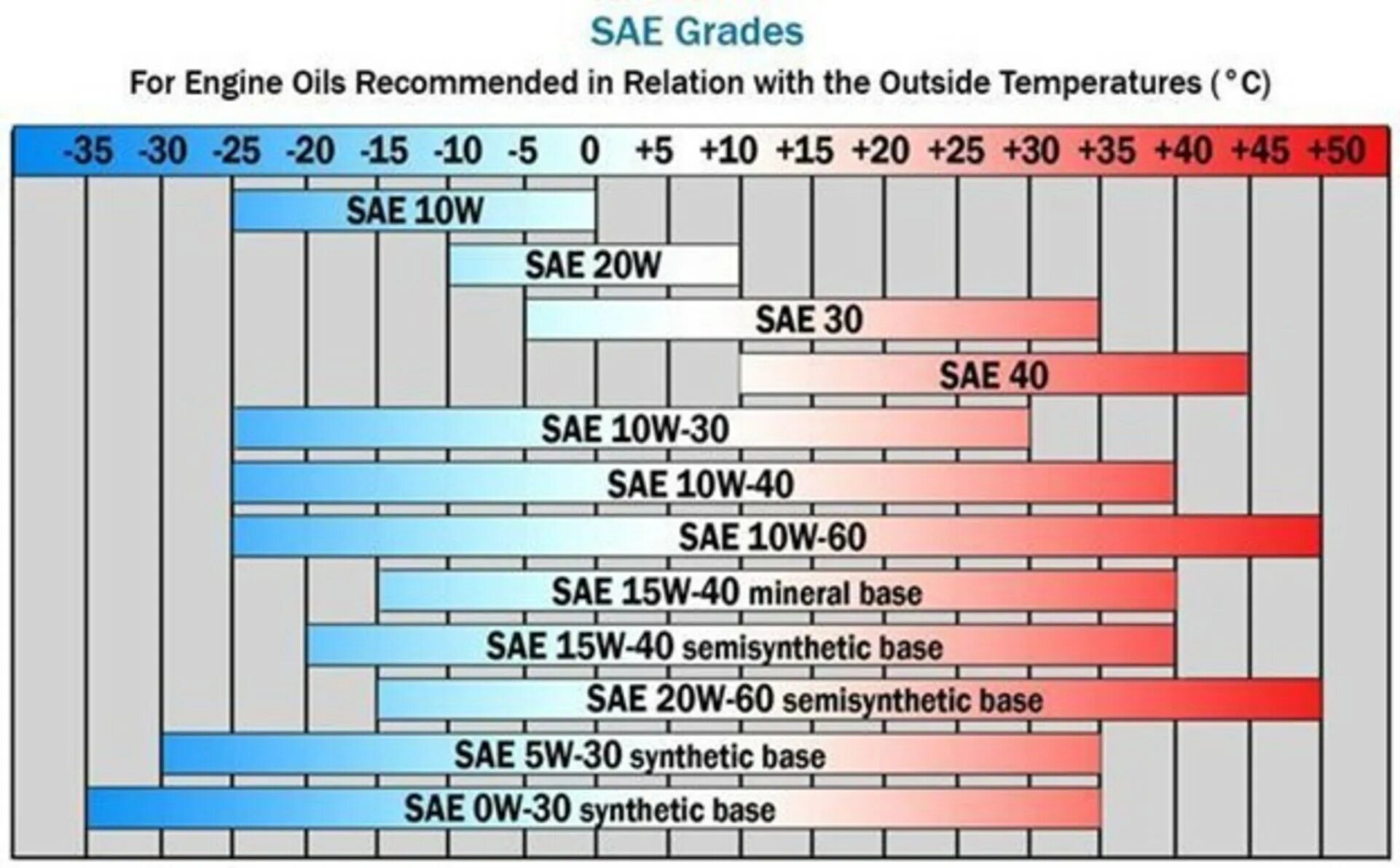 SAE Grades

For Engine Oils Recommended in Relation with the Outside Temperatures (°C)

-35 -30 -25 -20 -15 -10 -5 0 +5 +10 +15 +20 +25 +30 +35 +40 +45 +50

SAE 10W

SAE 20W

SAE 30

SAE 40

SAE 10W-30

SAE 10W-40

SAE 10W-60

SAE 15W-40 mineral base

SAE 15W-40 semisynthetic base

SAE 20W-60 semisynthetic base

SAE 5W-30 synthetic base

SAE 0W-30 synthetic base